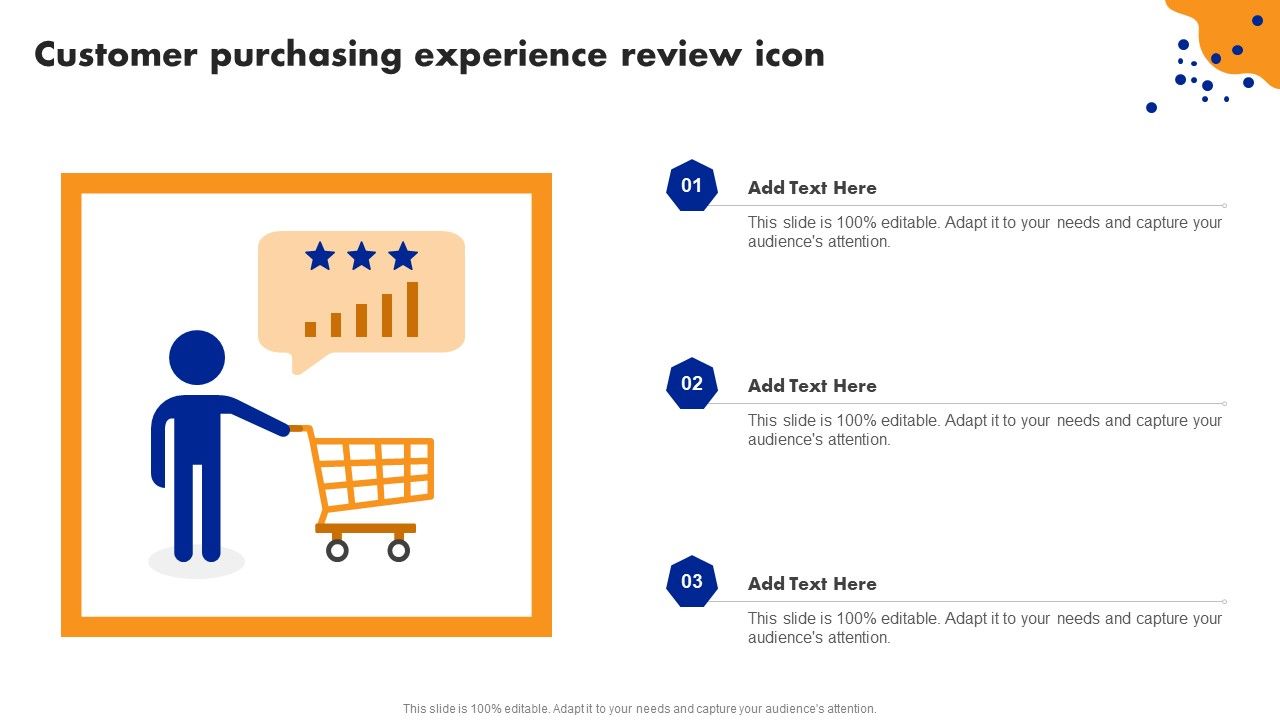 Customer purchasing experience review icon

01

Add Text Here

This slide is 100% editable. Adapt it to your needs and capture your audience's attention.

02

Add Text Here

This slide is 100% editable. Adapt it to your needs and capture your audience's attention.

03

Add Text Here

This slide is 100% editable. Adapt it to your needs and capture your audience's attention.

This slide is 100% editable. Adapt it to your needs and capture your audience's attention.